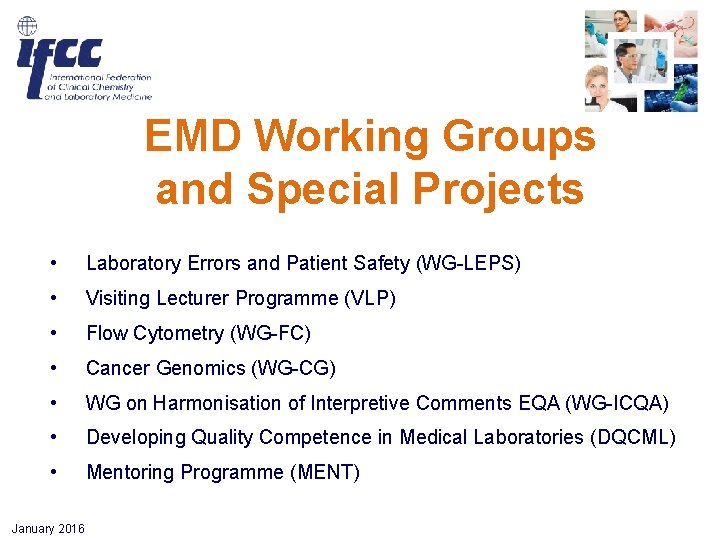 ifcc
International Federation of Clinical Chemistry and Laboratory Medicine

EMD Working Groups and Special Projects

• Laboratory Errors and Patient Safety (WG-LEPS)
• Visiting Lecturer Programme (VLP)
• Flow Cytometry (WG-FC)
• Cancer Genomics (WG-CG)
• WG on Harmonisation of Interpretive Comments EQA (WG-ICQA)
• Developing Quality Competence in Medical Laboratories (DQCML)
• Mentoring Programme (MENT)

January 2016